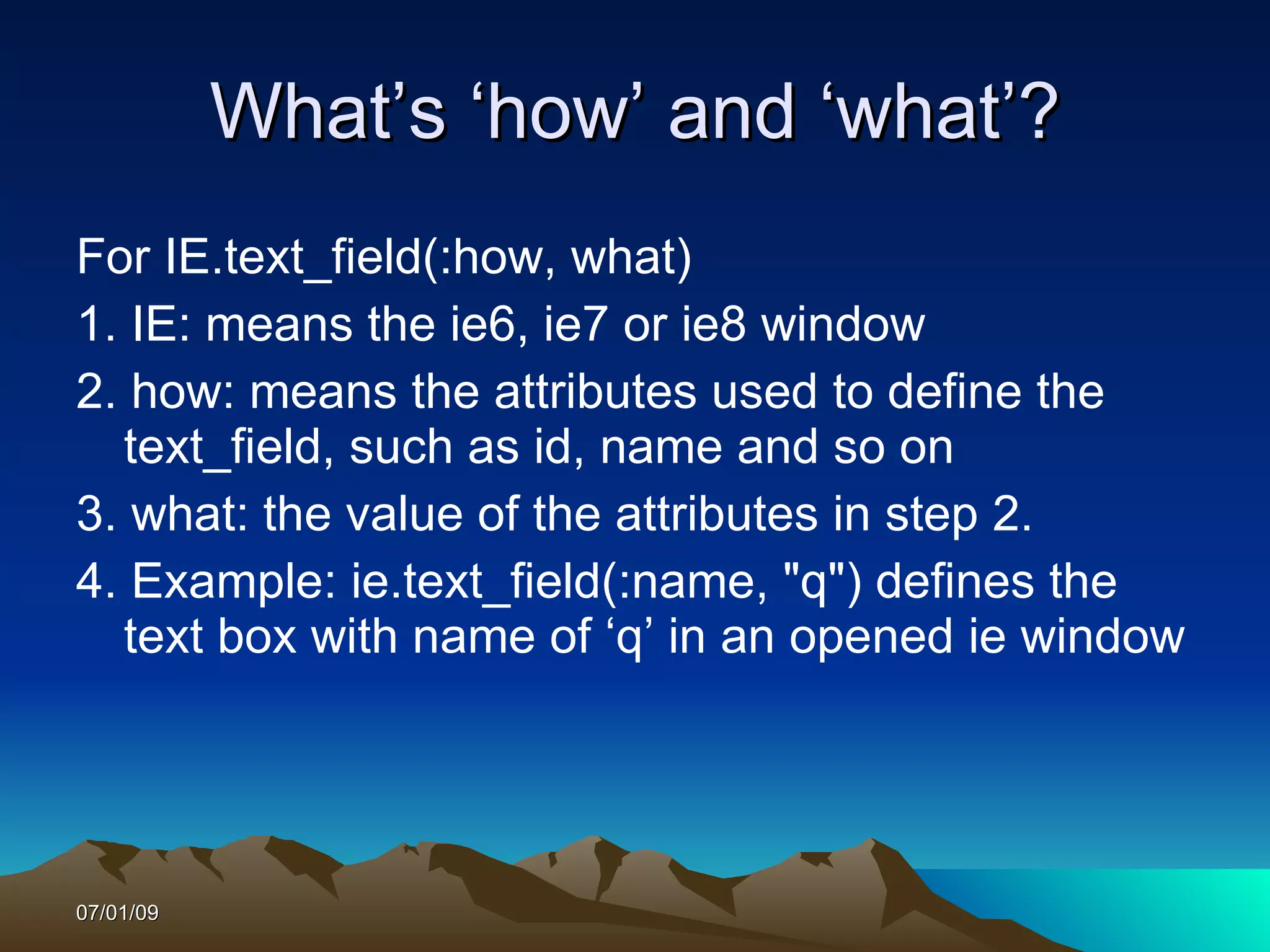 What’s ‘how’ and ‘what’?

For IE.text_field(:how, what)

1. IE: means the ie6, ie7 or ie8 window

2. how: means the attributes used to define the text_field, such as id, name and so on

3. what: the value of the attributes in step 2.

4. Example: ie.text_field(:name, "q") defines the text box with name of ‘q’ in an opened ie window

07/01/09